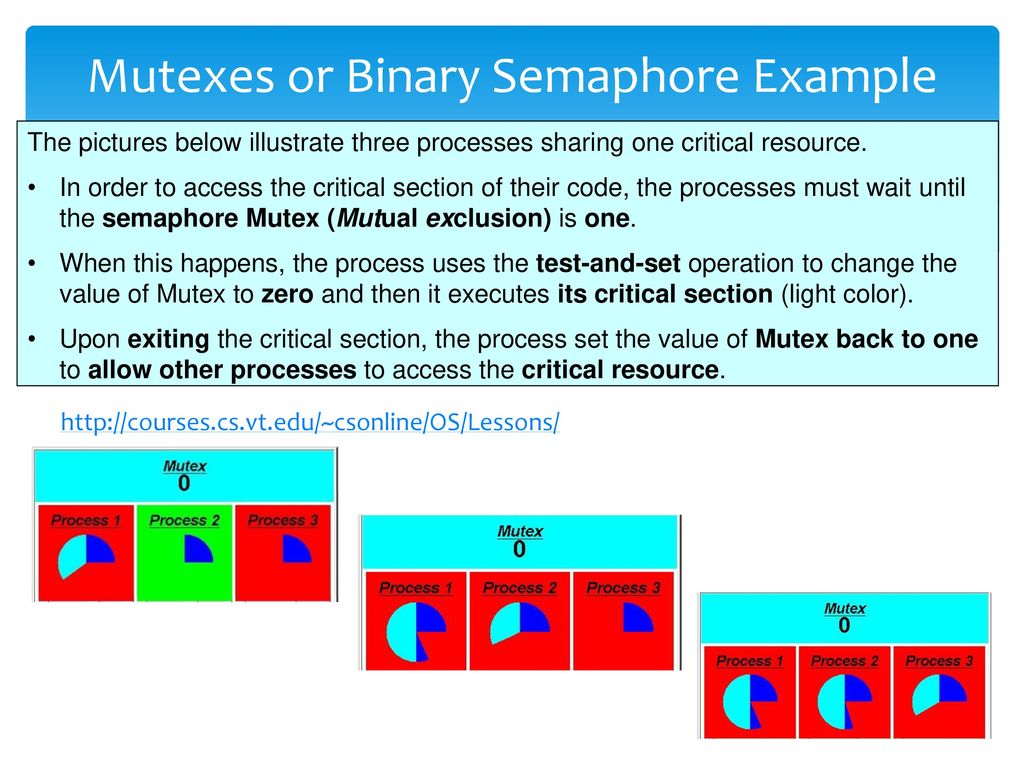 Mutexes or Binary Semaphore Example

The pictures below illustrate three processes sharing one critical resource.

• In order to access the critical section of their code, the processes must wait until the semaphore Mutex (Mutual exclusion) is one.

• When this happens, the process uses the test-and-set operation to change the value of Mutex to zero and then it executes its critical section (light color).

• Upon exiting the critical section, the process set the value of Mutex back to one to allow other processes to access the critical resource.

http://courses.cs.vt.edu/~csonline/OS/Lessons/

Mutex
0
Process 1
Process 2
Process 3

Mutex
0
Process 1
Process 2
Process 3

Mutex
0
Process 1
Process 2
Process 3